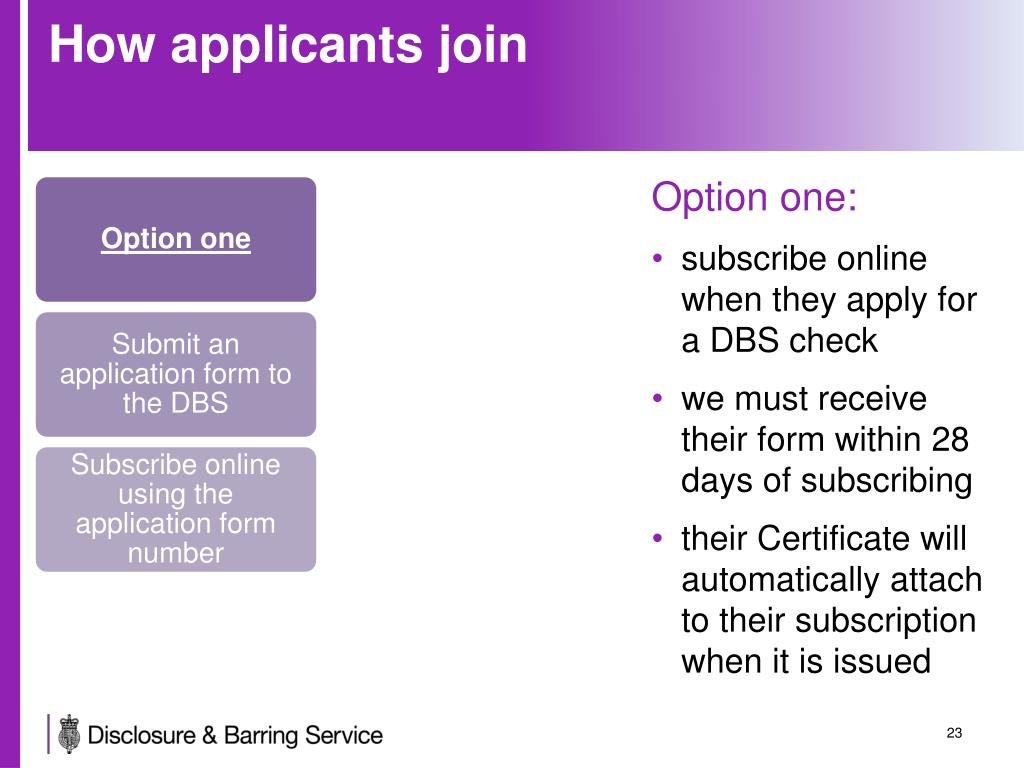 How applicants join

Option one

Submit an application form to the DBS

Subscribe online using the application form number

Option one:

• subscribe online when they apply for a DBS check

• we must receive their form within 28 days of subscribing

• their Certificate will automatically attach to their subscription when it is issued

Disclosure & Barring Service

23